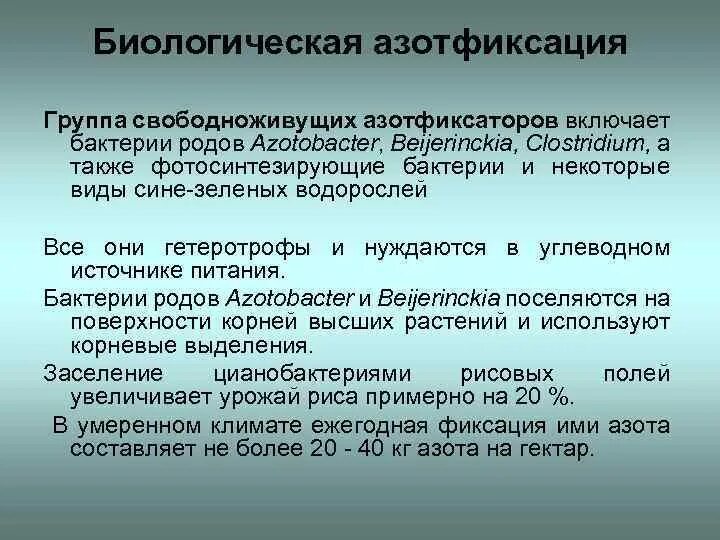 Биологическая азотфиксация

Группа свободноживущих азотфиксаторов включает бактерии родов Azotobacter, Beijerinckia, Clostridium, а также фотосинтезирующие бактерии и некоторые виды сине-зеленых водорослей

Все они гетеротрофы и нуждаются в углеводном источнике питания.

Бактерии родов Azotobacter и Beijerinckia поселяются на поверхности корней высших растений и используют корневые выделения.

Заселение цианобактериями рисовых полей увеличивает урожай риса примерно на 20 %.

В умеренном климате ежегодная фиксация ими азота составляет не более 20 - 40 кг азота на гектар.